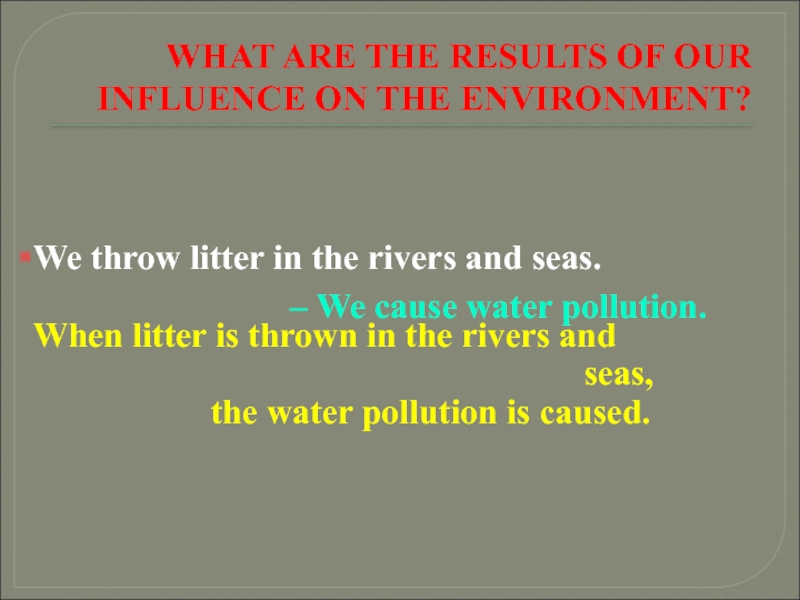 WHAT ARE THE RESULTS OF OUR INFLUENCE ON THE ENVIRONMENT?

We throw litter in the rivers and seas.

– We cause water pollution.

When litter is thrown in the rivers and seas, the water pollution is caused.